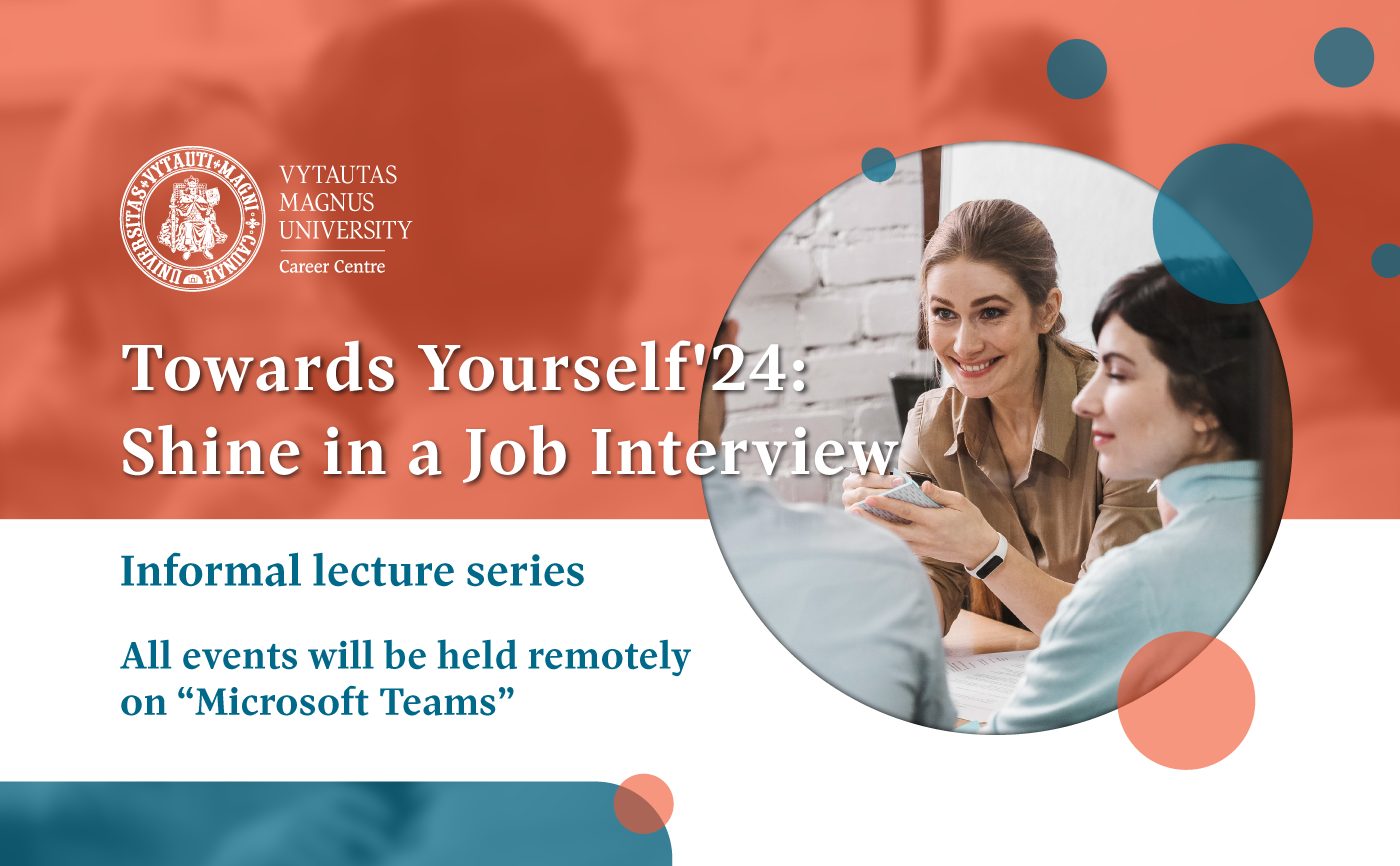 UNIVERSITAS VYTAUTI MAGNI CAUNAE

VYTAUTAS MAGNUS UNIVERSITY
Career Centre

Towards Yourself'24: Shine in a Job Interview

Informal lecture series

All events will be held remotely on “Microsoft Teams”